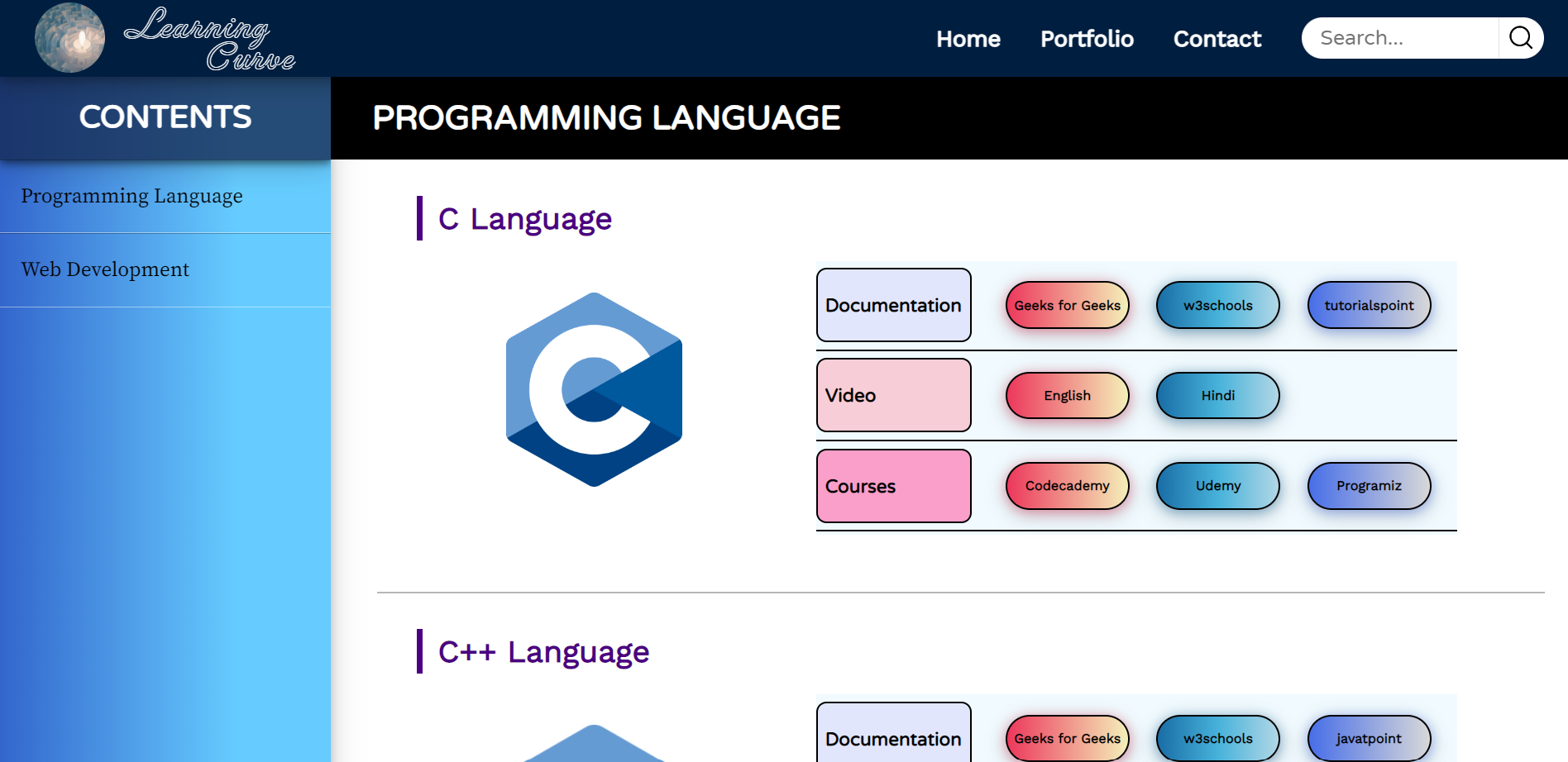 Learning Curve

Home Portfolio Contact

Search...

CONTENTS

Programming Language

Web Development

PROGRAMMING LANGUAGE

C Language

Documentation Geeks for Geeks w3schools tutorialspoint

Video English Hindi

Courses Codecademy Udemy Programiz

C++ Language

Documentation Geeks for Geeks w3schools javatpoint